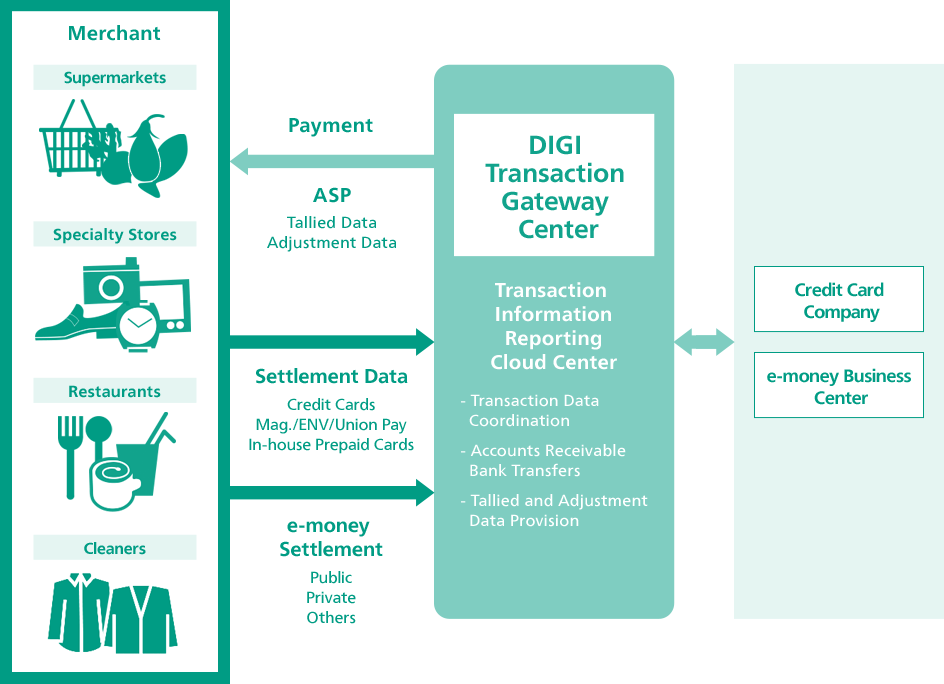 Merchant

Supermarkets

Specialty Stores

Restaurants

Cleaners

Payment

ASP
Tallied Data
Adjustment Data

Settlement Data
Credit Cards
Mag./ENV/Union Pay
In-house Prepaid Cards

e-money Settlement
Public
Private
Others

DIGI Transaction Gateway Center

Transaction Information Reporting Cloud Center

- Transaction Data Coordination
- Accounts Receivable Bank Transfers
- Tallied and Adjustment Data Provision

Credit Card Company

e-money Business Center